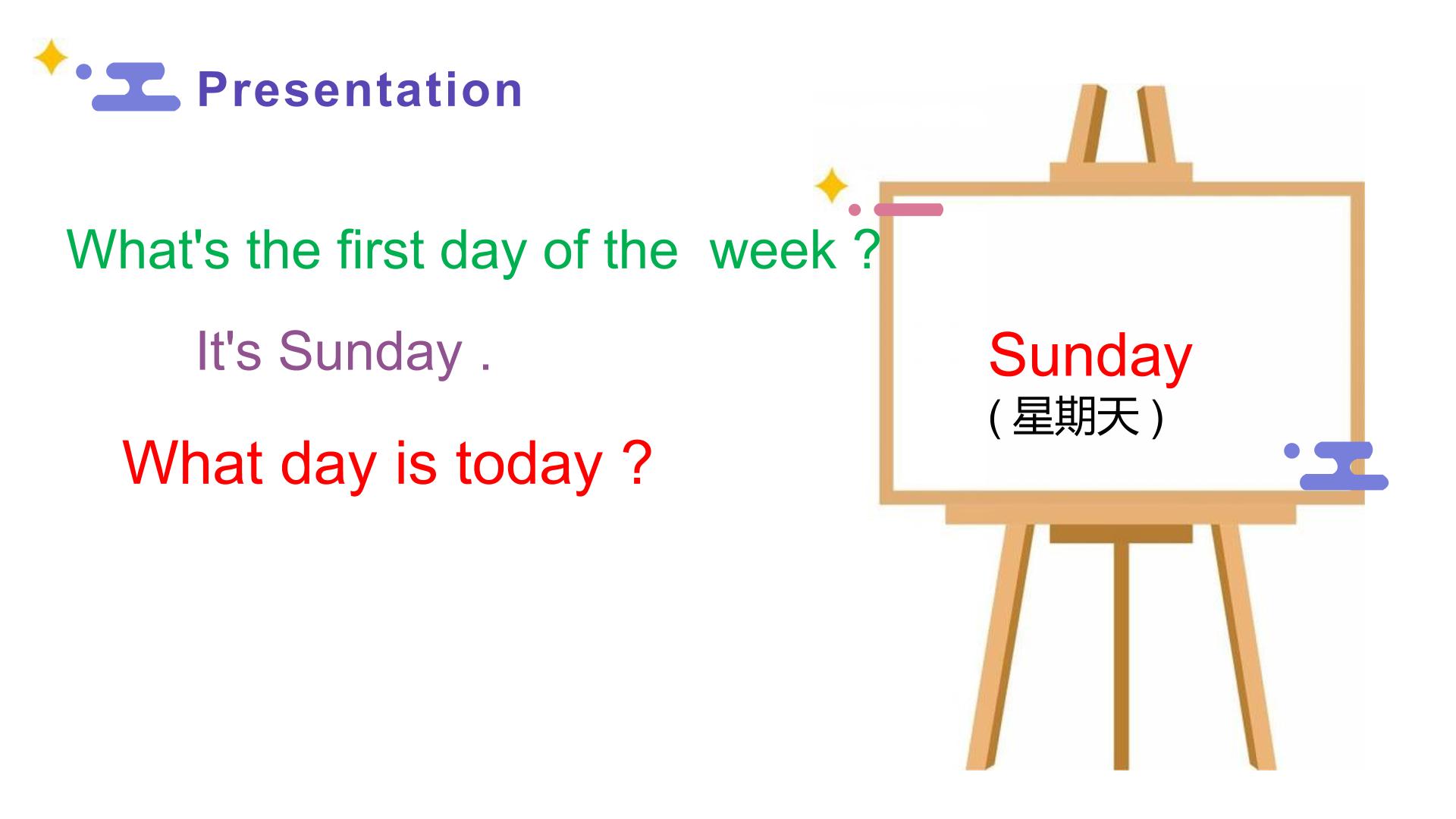 Presentation

What's the first day of the week ?

It's Sunday .

What day is today ?

Sunday
( 星期天 )